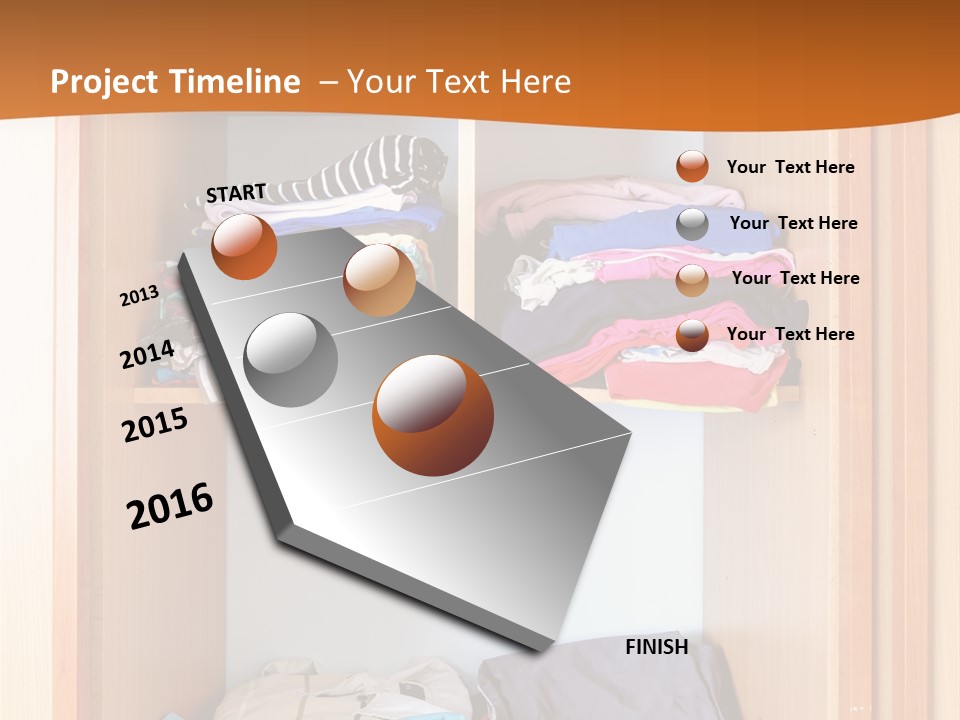 Project Timeline – Your Text Here

START

2013

2014

2015

2016

FINISH

Your Text Here

Your Text Here

Your Text Here

Your Text Here